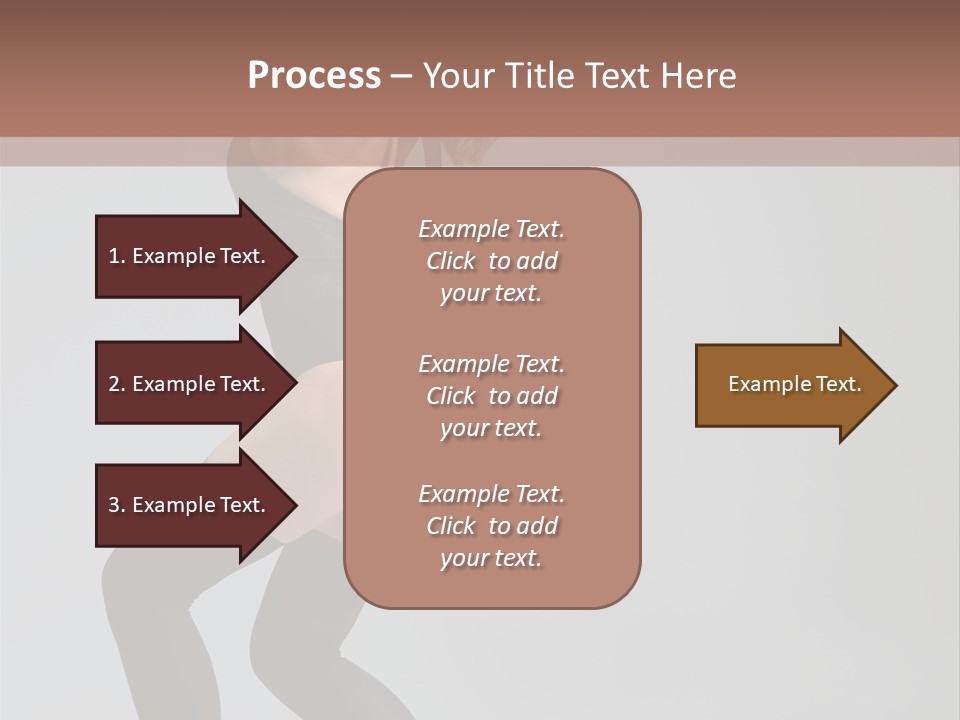 Process – Your Title Text Here

1. Example Text.

2. Example Text.

3. Example Text.

Example Text. Click to add your text.

Example Text. Click to add your text.

Example Text. Click to add your text.

Example Text.